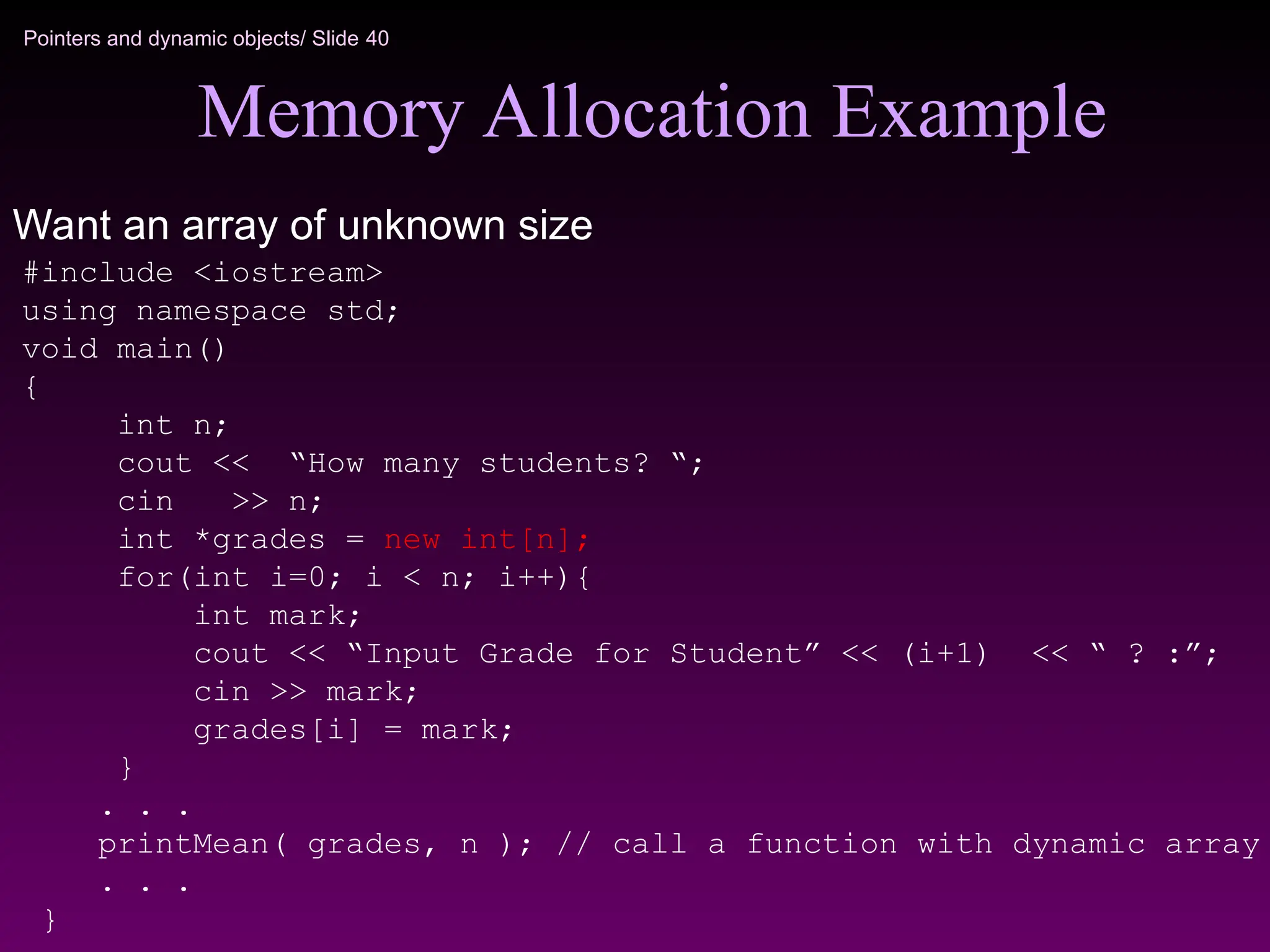 Pointers and dynamic objects/ Slide 40

Memory Allocation Example

Want an array of unknown size

#include <iostream>
using namespace std;
void main()
{
int n;
cout << “How many students? “;
cin >> n;
int *grades = new int[n];
for(int i=0; i < n; i++){
int mark;
cout << “Input Grade for Student” << (i+1) << “ ? :”;
cin >> mark;
grades[i] = mark;
}
. . .
printMean( grades, n ); // call a function with dynamic array
. . .
}